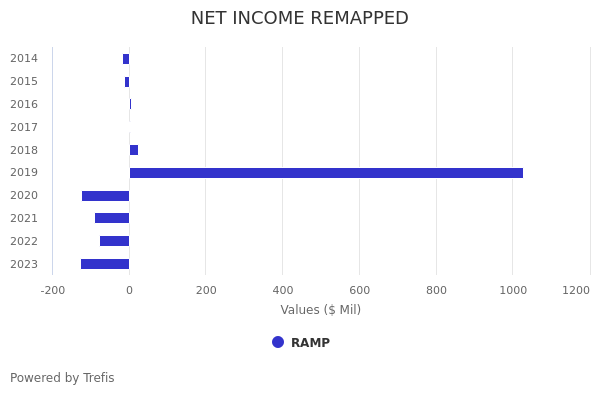 NET INCOME REMAPPED

2014
2015
2016
2017
2018
2019
2020
2021
2022
2023

-200 0 200 400 600 800 1000 1200

Values ($ Mil)

RAMP

Powered by Trefis